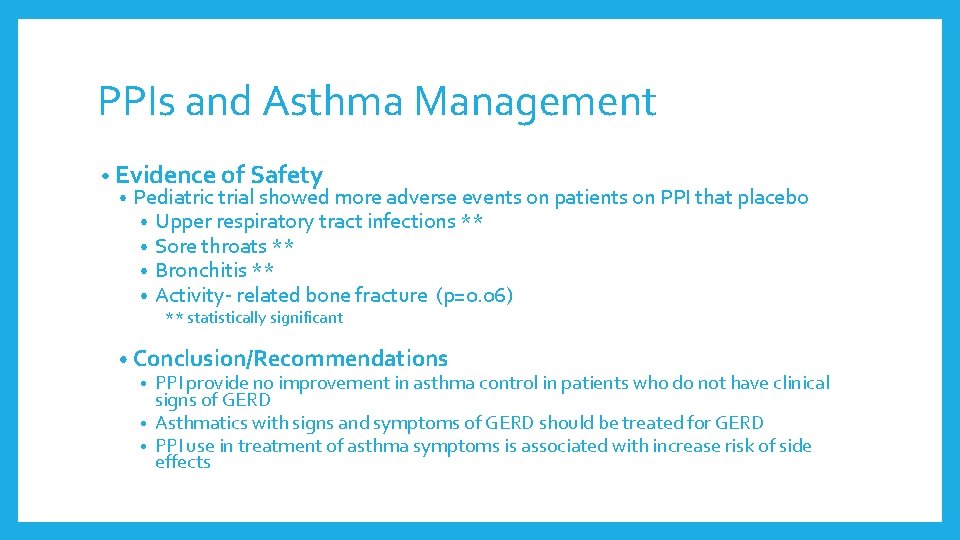 PPIs and Asthma Management

• Evidence of Safety
• Pediatric trial showed more adverse events on patients on PPI that placebo
• Upper respiratory tract infections **
• Sore throats **
• Bronchitis **
• Activity- related bone fracture (p=0.06)
** statistically significant

• Conclusion/Recommendations
• PPI provide no improvement in asthma control in patients who do not have clinical signs of GERD
• Asthmatics with signs and symptoms of GERD should be treated for GERD
• PPI use in treatment of asthma symptoms is associated with increase risk of side effects